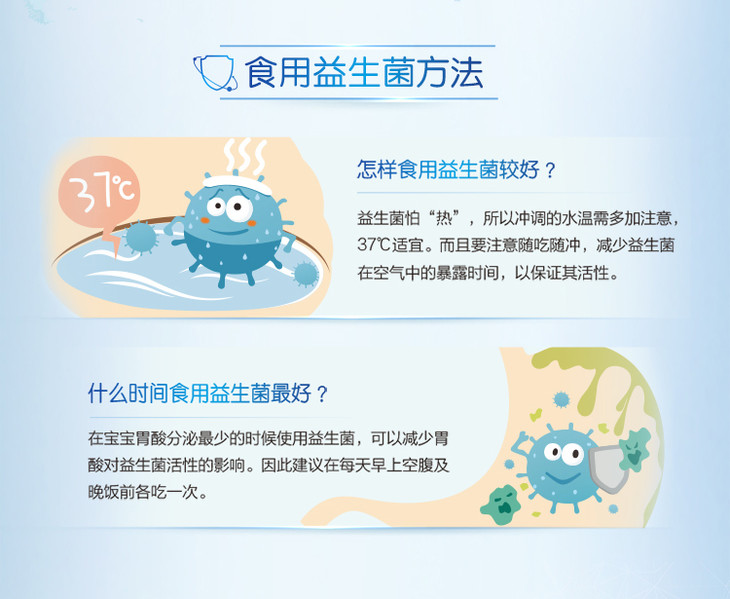 食用益生菌方法

37℃

怎样食用益生菌较好？

益生菌怕“热”，所以冲调的水温需多加注意，37℃适宜。而且要注意随吃随冲，减少益生菌在空气中的暴露时间，以保证其活性。

什么时间食用益生菌最好？

在宝宝胃酸分泌最少的时候使用益生菌，可以减少胃酸对益生菌活性的影响。因此建议在每天早上空腹及晚饭前各吃一次。